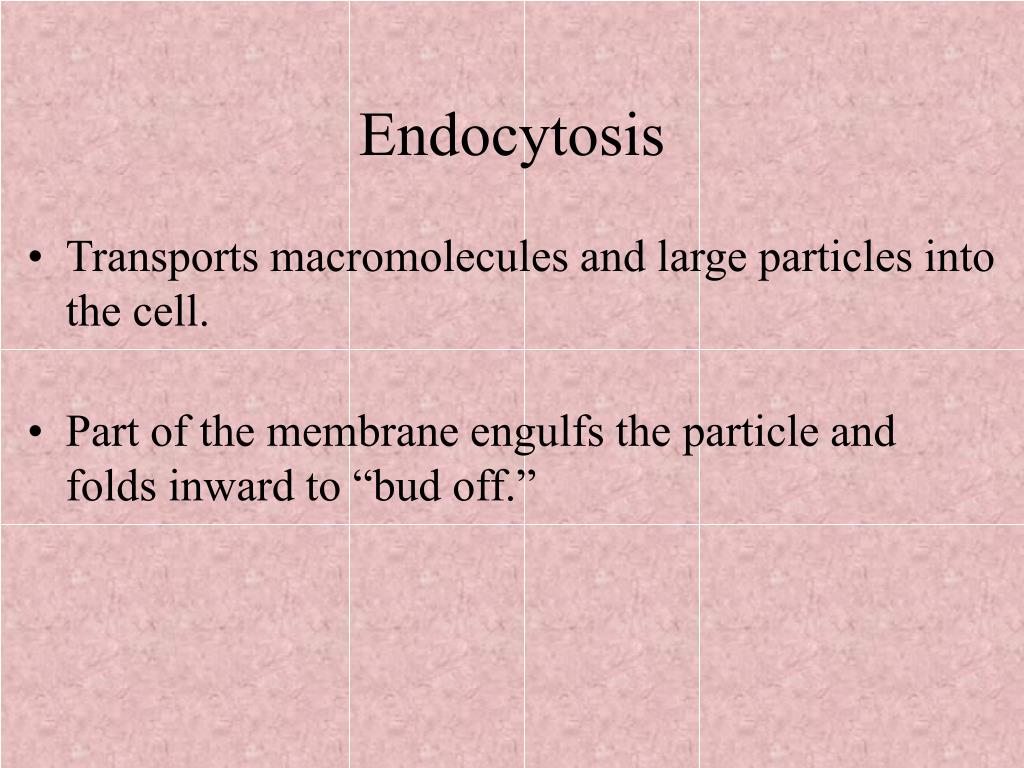 Endocytosis

• Transports macromolecules and large particles into the cell.

• Part of the membrane engulfs the particle and folds inward to “bud off.”